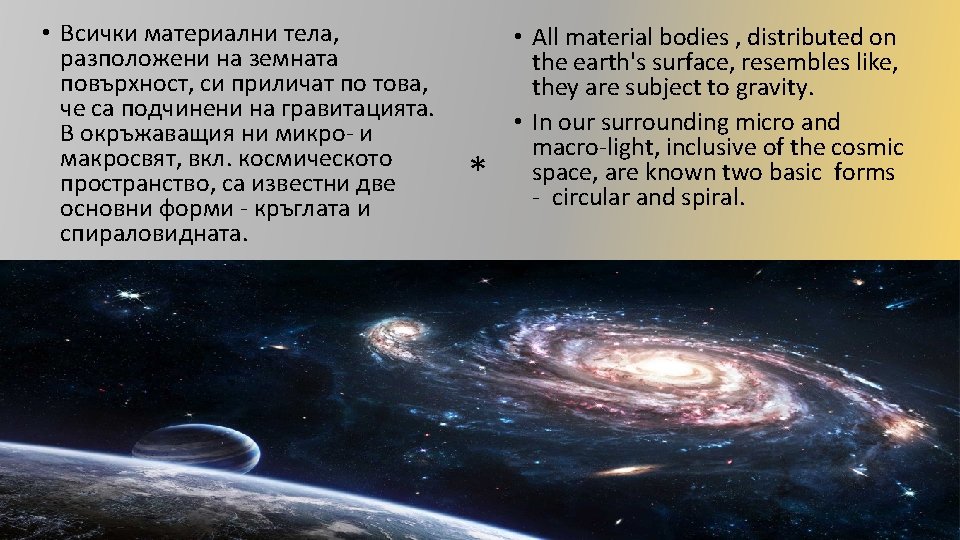 • Всички материални тела, разположени на земната повърхност, си приличат по това, че са подчинени на гравитацията. В окръжаващия ни микро- и макросвят, вкл. космическото пространство, са известни две основни форми - кръглата и спираловидната.

*

• All material bodies , distributed on the earth's surface, resembles like, they are subject to gravity.

• In our surrounding micro and macro-light, inclusive of the cosmic space, are known two basic forms - circular and spiral.